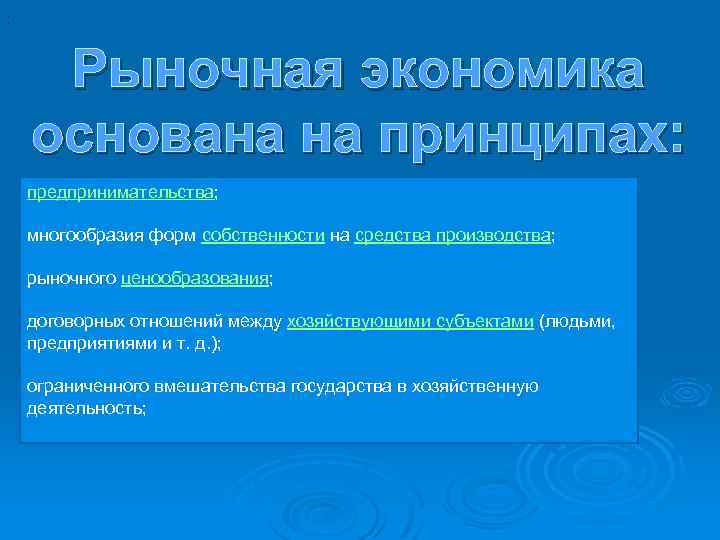 Рыночная экономика основана на принципах:

предпринимательства;

многообразия форм собственности на средства производства;

рыночного ценообразования;

договорных отношений между хозяйствующими субъектами (людьми, предприятиями и т. д.);

ограниченного вмешательства государства в хозяйственную деятельность;